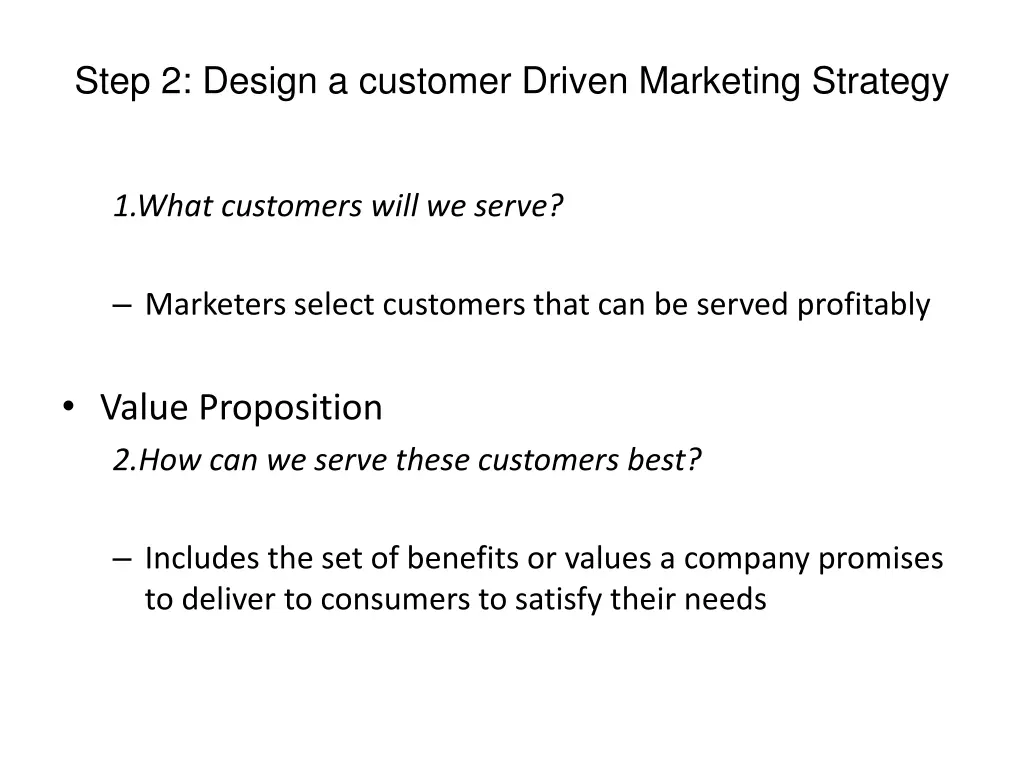 Step 2: Design a customer Driven Marketing Strategy

1.What customers will we serve?

– Marketers select customers that can be served profitably

• Value Proposition

2.How can we serve these customers best?

– Includes the set of benefits or values a company promises to deliver to consumers to satisfy their needs